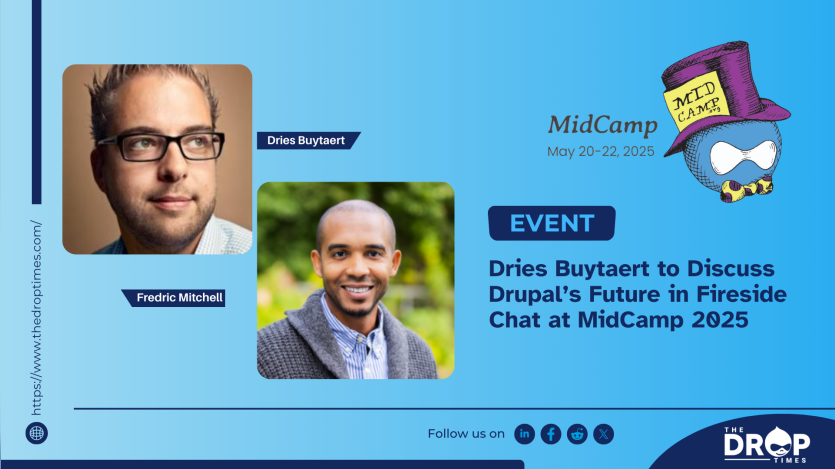 https://www.thedroptimes.com/

Dries Buytaert

Fredric Mitchell

MidCamp
May 20-22, 2025

MID CAMP .org

EVENT

Dries Buytaert to Discuss Drupal's Future in Fireside Chat at MidCamp 2025

Follow us on

THE DROP TIMES